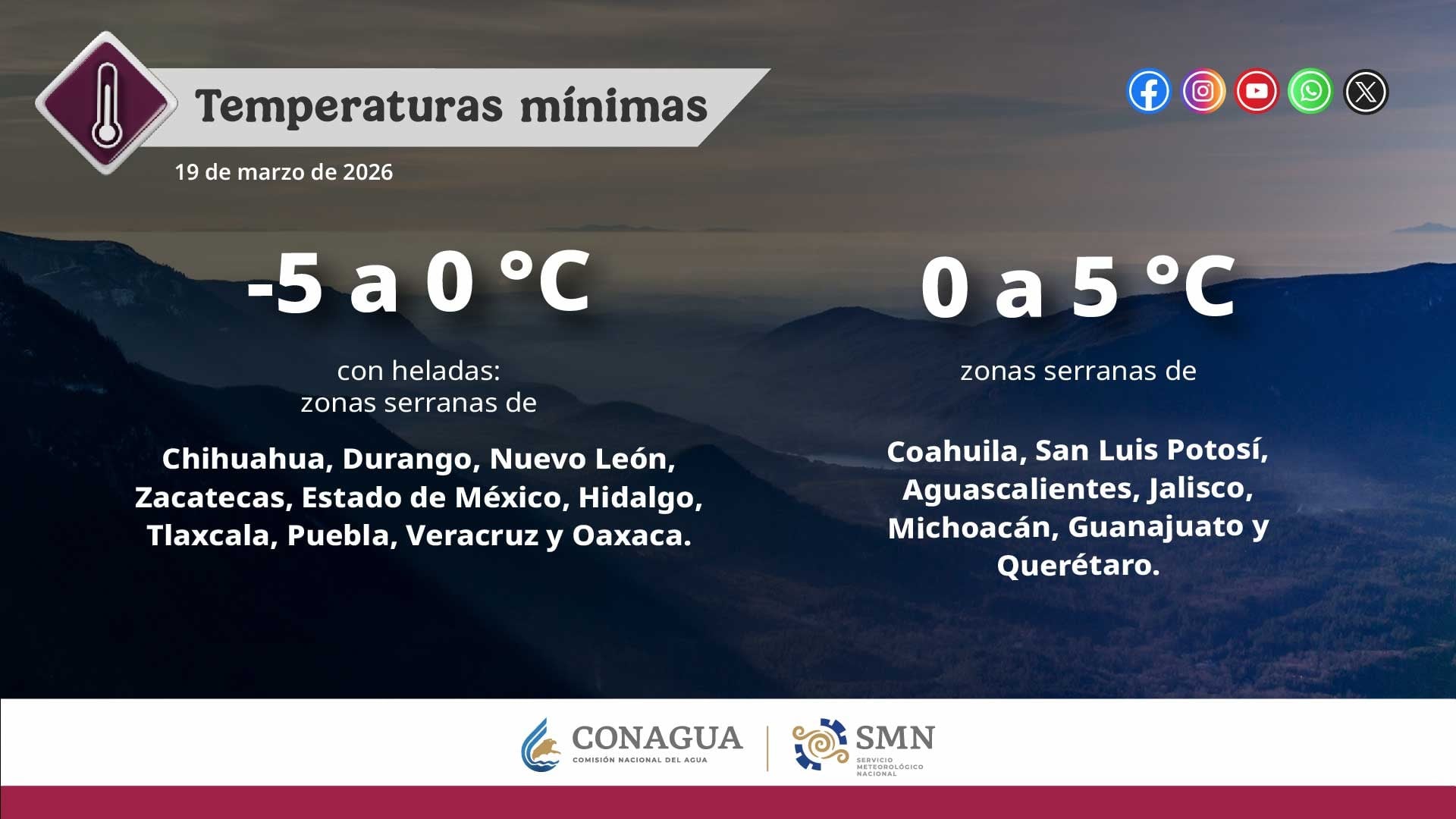 Temperaturas mínimas

19 de marzo de 2026

-5 a 0 °C

con heladas:
zonas serranas de

Chihuahua, Durango, Nuevo León, Zacatecas, Estado de México, Hidalgo, Tlaxcala, Puebla, Veracruz y Oaxaca.

0 a 5 °C

zonas serranas de

Coahuila, San Luis Potosí, Aguascalientes, Jalisco, Michoacán, Guanajuato y Querétaro.

CONAGUA
COMISIÓN NACIONAL DEL AGUA

SMN
SERVICIO METEOROLÓGICO NACIONAL